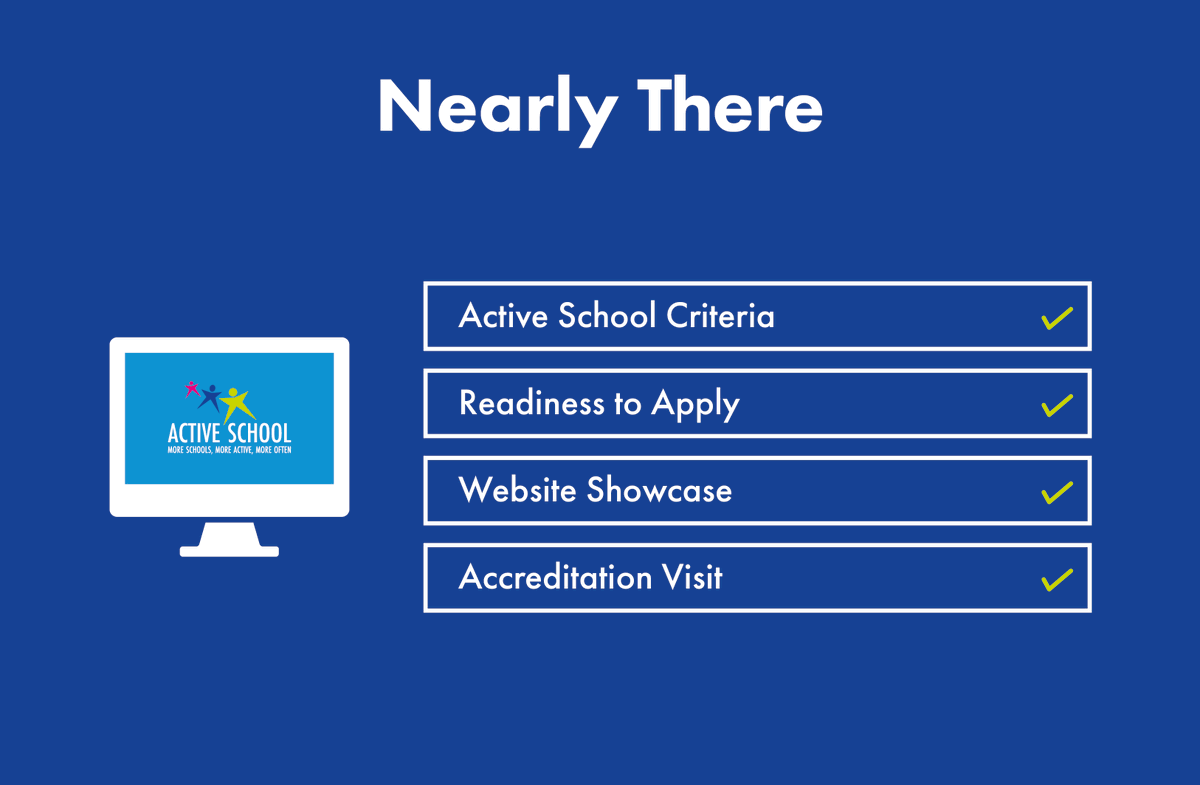 Nearly There

ACTIVE SCHOOL
MORE SCHOOLS, MORE ACTIVE, MORE OFTEN

Active School Criteria ✓

Readiness to Apply ✓

Website Showcase ✓

Accreditation Visit ✓